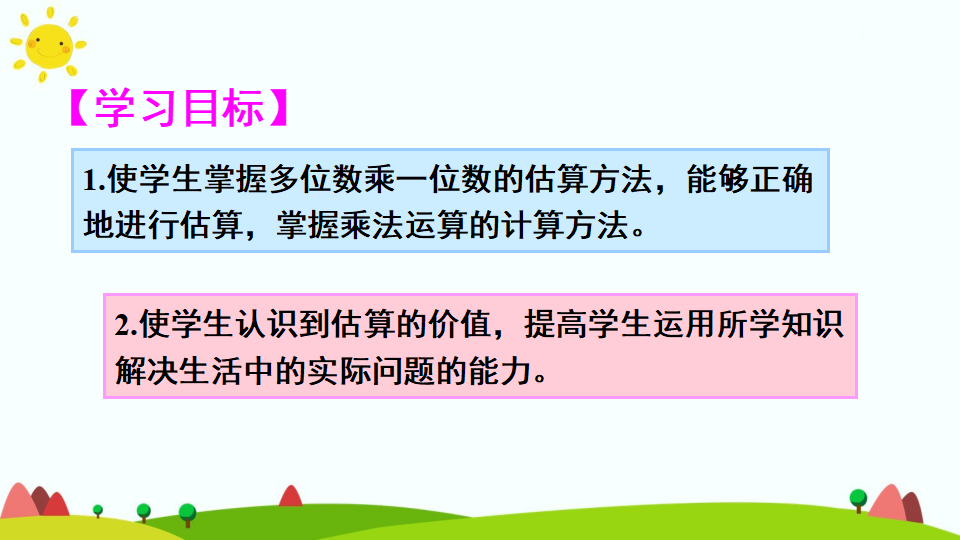 【学习目标】

1.使学生掌握多位数乘一位数的估算方法，能够正确地进行估算，掌握乘法运算的计算方法。

2.使学生认识到估算的价值，提高学生运用所学知识解决生活中的实际问题的能力。